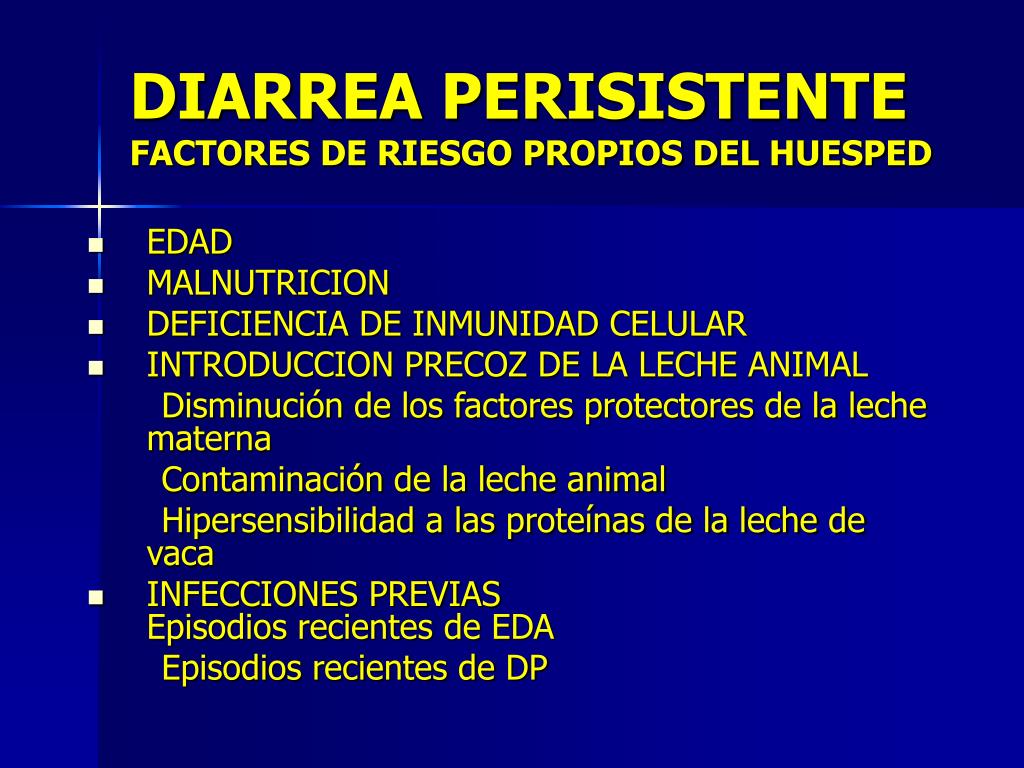 DIARREA PERISISTENTE
FACTORES DE RIESGO PROPIOS DEL HUESPED

- EDAD
- MALNUTRICION
- DEFICIENCIA DE INMUNIDAD CELULAR
- INTRODUCCION PRECOZ DE LA LECHE ANIMAL
  Disminución de los factores protectores de la leche materna
  Contaminación de la leche animal
  Hipersensibilidad a las proteínas de la leche de vaca
- INFECCIONES PREVIAS
  Episodios recientes de EDA
  Episodios recientes de DP